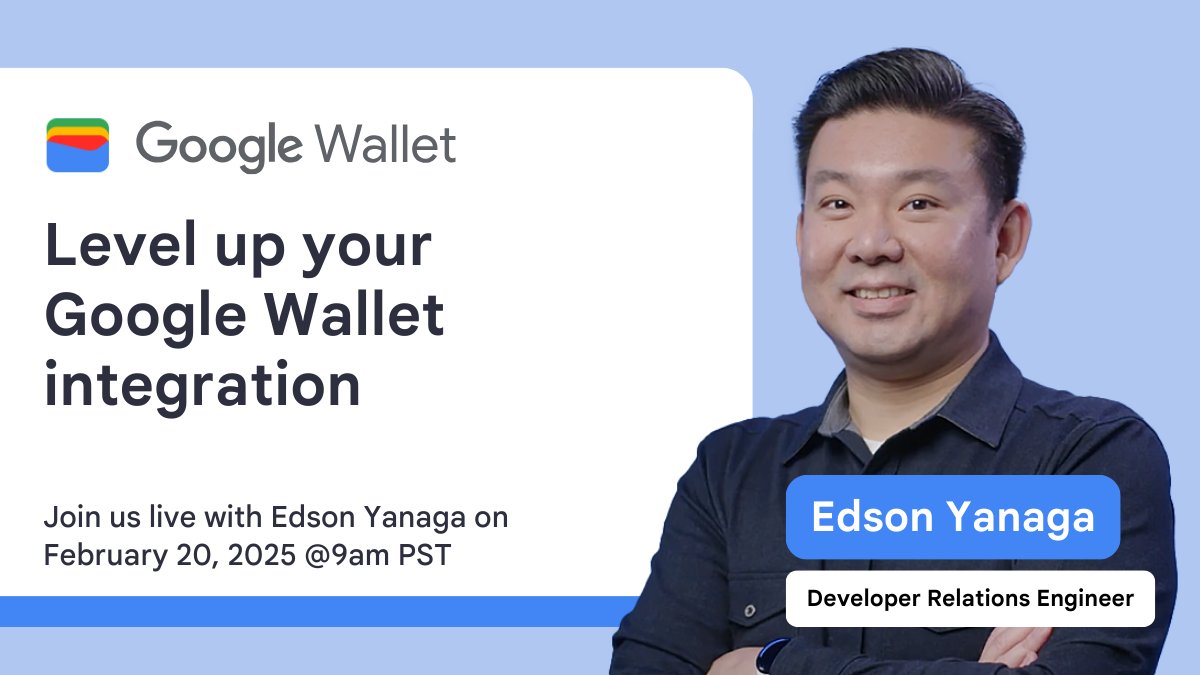 Google Wallet

Level up your Google Wallet integration

Join us live with Edson Yanaga on February 20, 2025 @9am PST

Edson Yanaga

Developer Relations Engineer